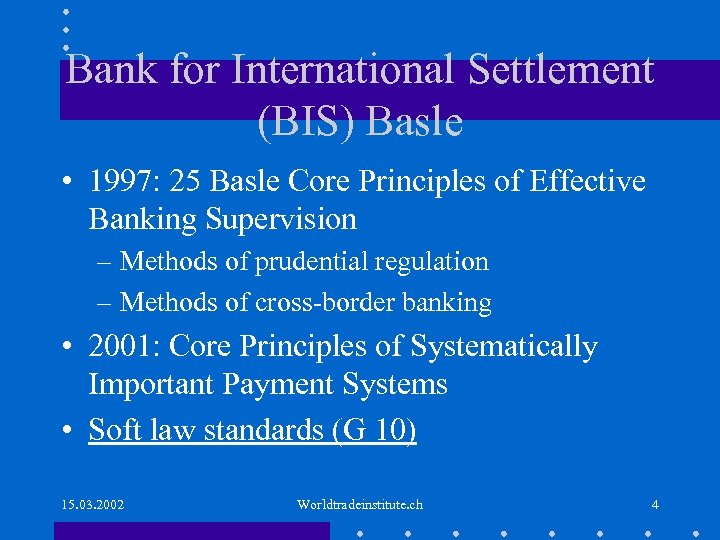 Bank for International Settlement (BIS) Basle

• 1997: 25 Basle Core Principles of Effective Banking Supervision
– Methods of prudential regulation
– Methods of cross-border banking
• 2001: Core Principles of Systematically Important Payment Systems
• Soft law standards (G 10)

15.03.2002 Worldtradeinstitute.ch 4